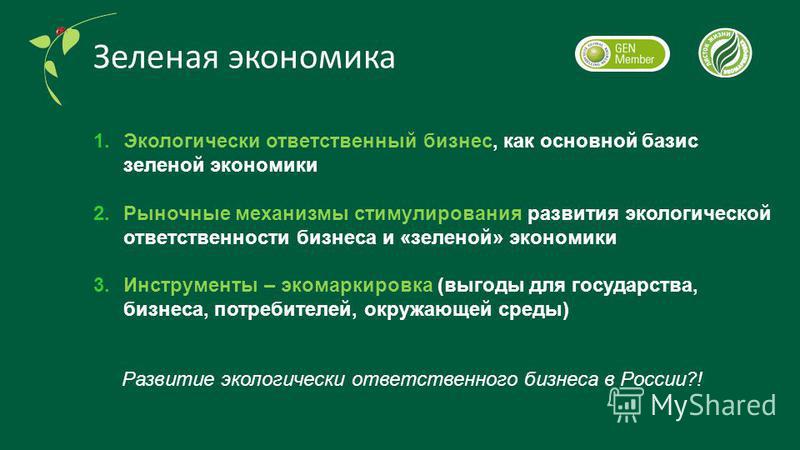 Зеленая экономика

GEN Member

1. Экологически ответственный бизнес, как основной базис зеленой экономики

2. Рыночные механизмы стимулирования развития экологической ответственности бизнеса и «зеленой» экономики

3. Инструменты – экомаркировка (выгоды для государства, бизнеса, потребителей, окружающей среды)

Развитие экологически ответственного бизнеса в России?!

MyShared